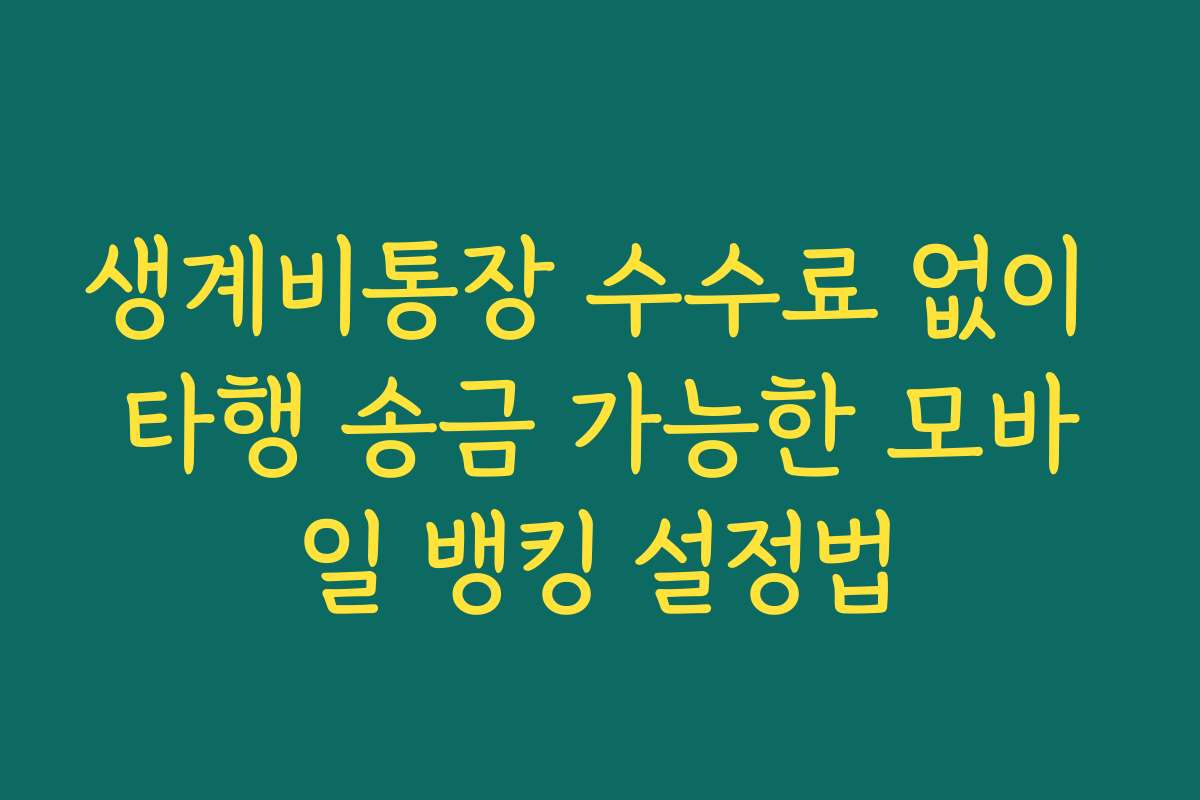 생계비통장 수수료 없이 타행 송금 가능한 모바일 뱅킹 설정법